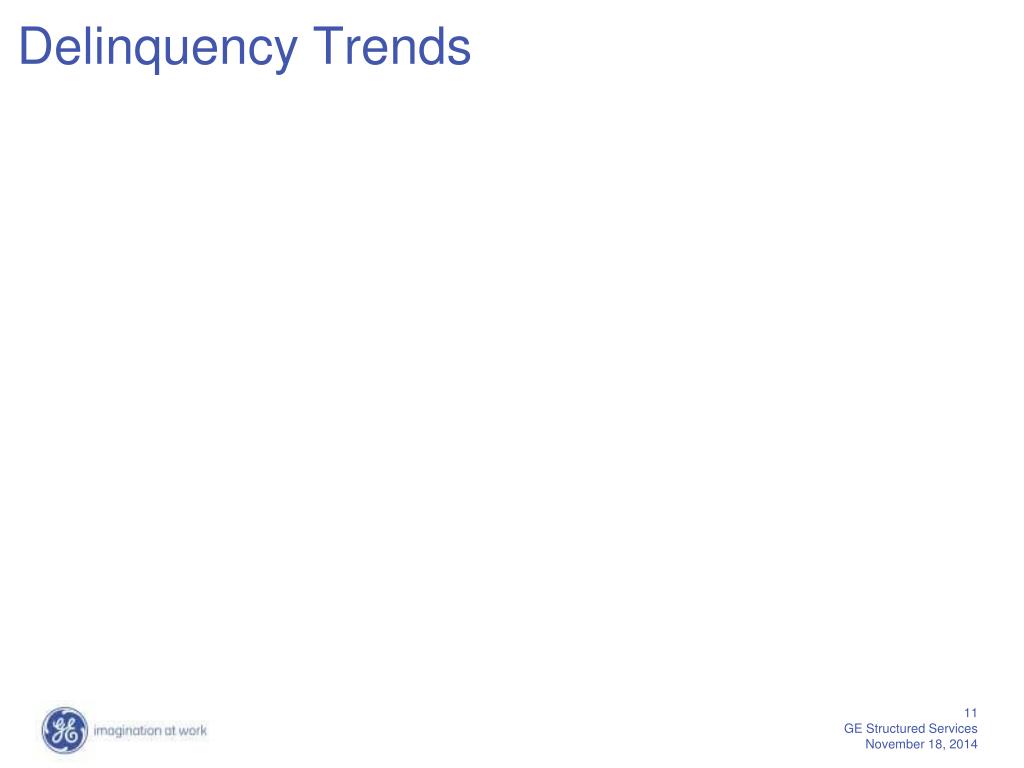 Delinquency Trends

GE imagination at work

11
GE Structured Services
November 18, 2014